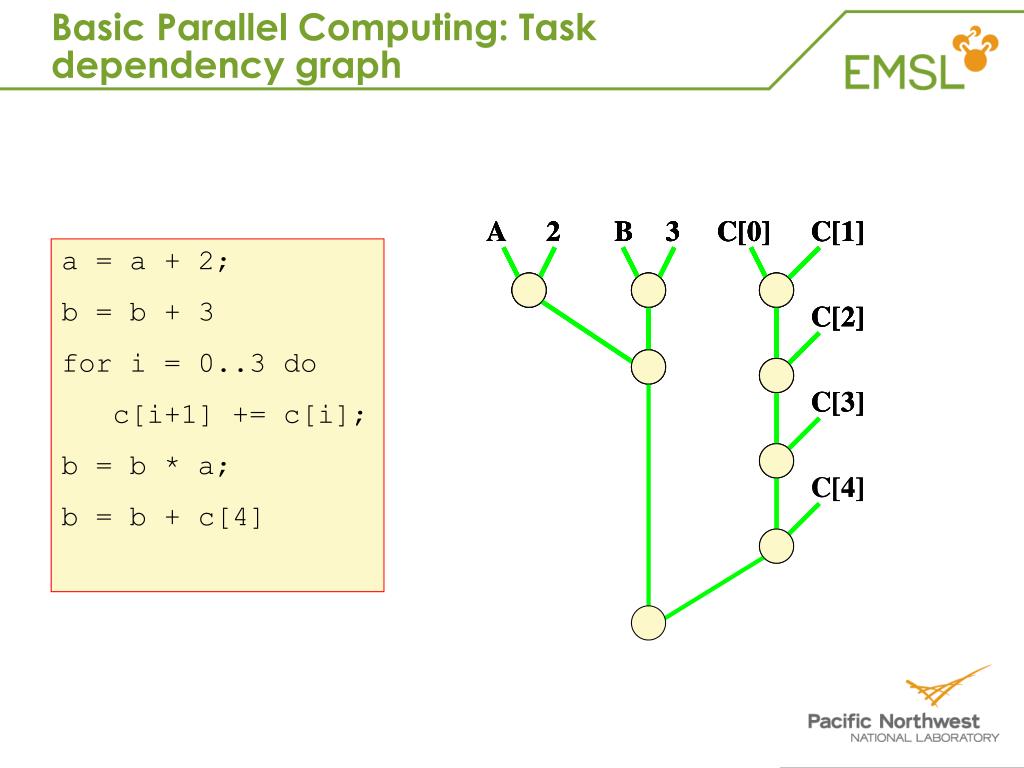 Basic Parallel Computing: Task dependency graph

EMSL

a = a + 2;

b = b + 3

for i = 0..3 do

c[i+1] += c[i];

b = b * a;

b = b + c[4]

A 2 B 3 C[0] C[1]

C[2]

C[3]

C[4]

Pacific Northwest
NATIONAL LABORATORY